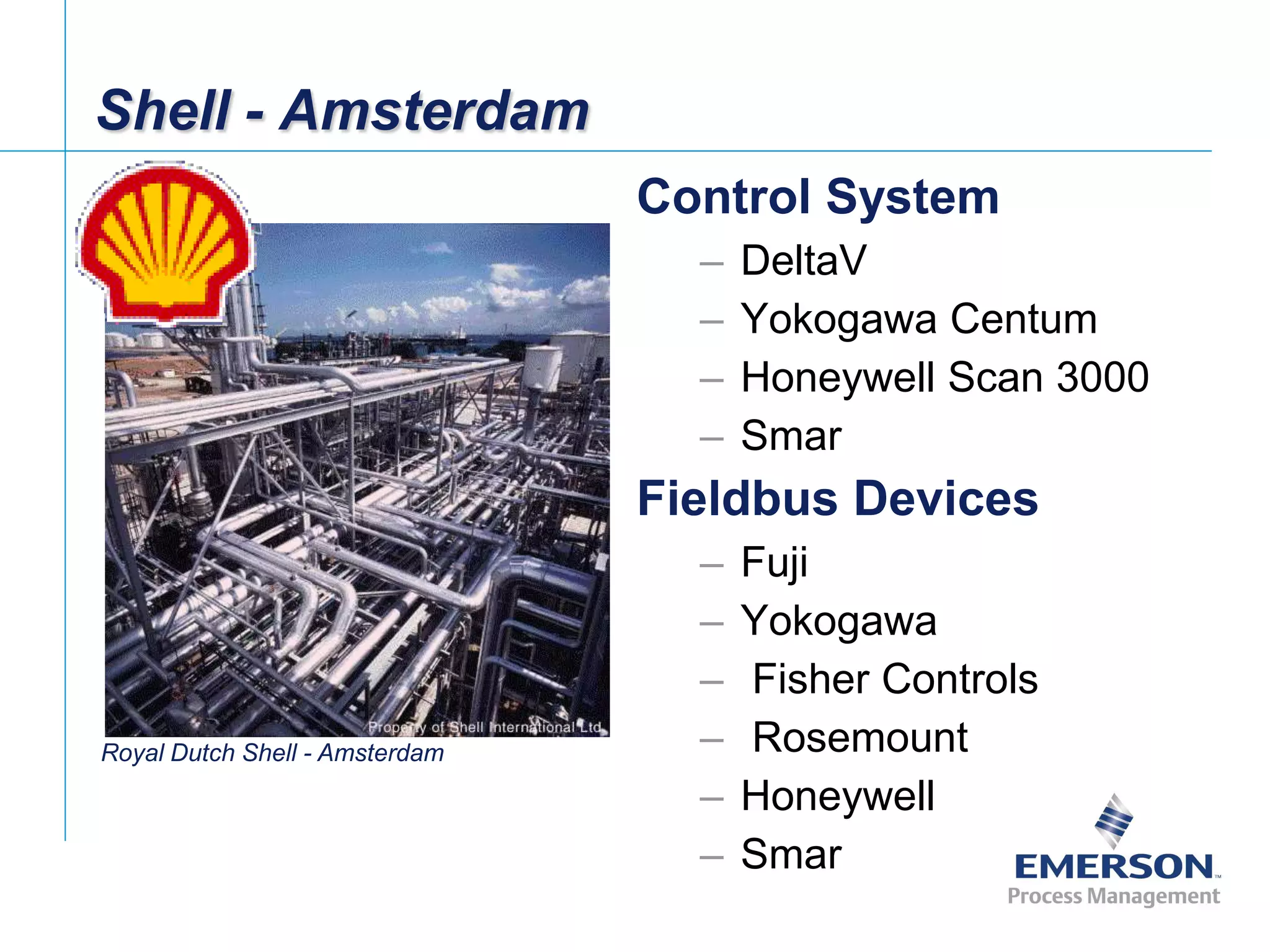 Shell - Amsterdam

Property of Shell International Ltd.

Royal Dutch Shell - Amsterdam

Control System

– DeltaV
– Yokogawa Centum
– Honeywell Scan 3000
– Smar

Fieldbus Devices

– Fuji
– Yokogawa
– Fisher Controls
– Rosemount
– Honeywell
– Smar

EMERSON™
Process Management